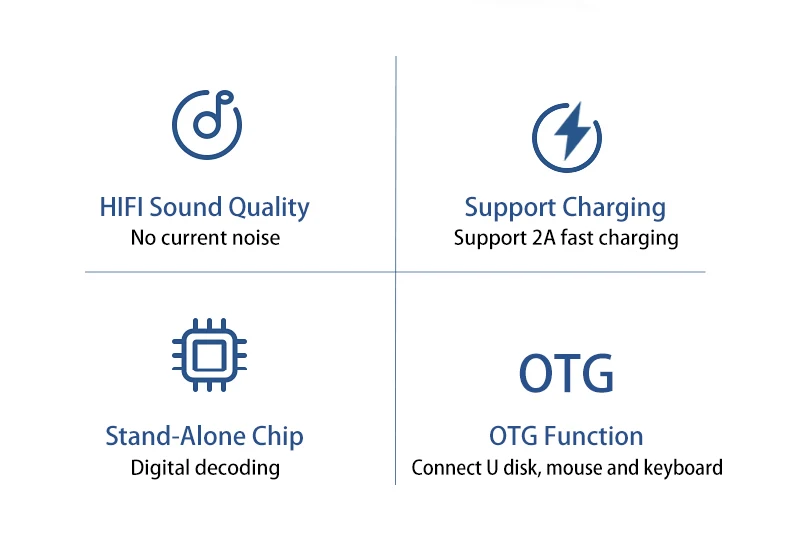 HIFI Sound Quality
No current noise

Support Charging
Support 2A fast charging

Stand-Alone Chip
Digital decoding

OTG

OTG Function
Connect U disk, mouse and keyboard